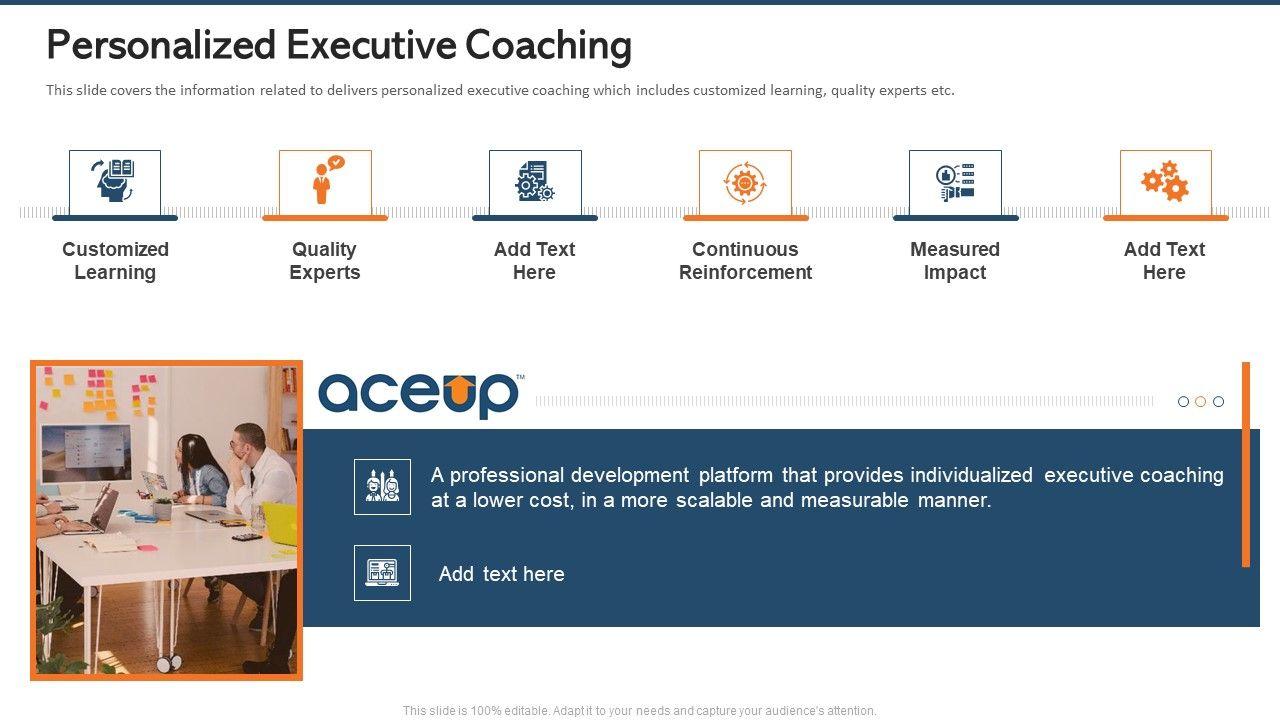 Personalized Executive Coaching

This slide covers the information related to delivers personalized executive coaching which includes customized learning, quality experts etc.

Customized Learning

Quality Experts

Add Text Here

Continuous Reinforcement

Measured Impact

Add Text Here

aceup™

A professional development platform that provides individualized executive coaching at a lower cost, in a more scalable and measurable manner.

Add text here

This slide is 100% editable. Adapt it to your needs and capture your audience's attention.